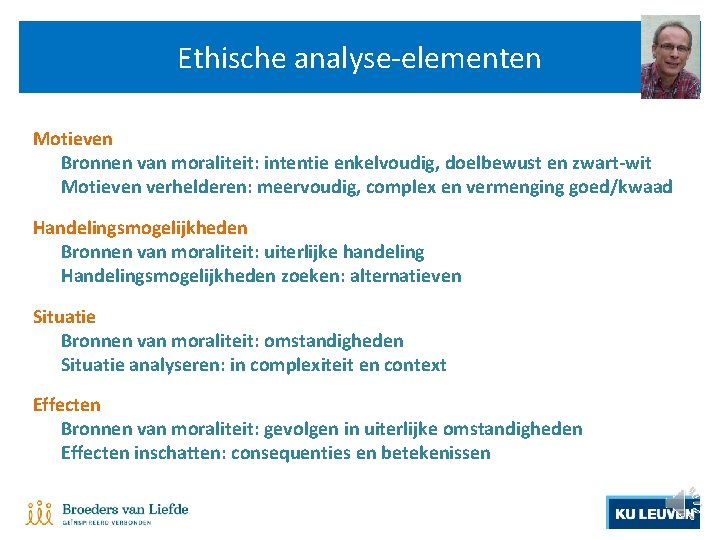 Ethische analyse-elementen

Motieven
Bronnen van moraliteit: intentie enkelvoudig, doelbewust en zwart-wit
Motieven verhelderen: meervoudig, complex en vermenging goed/kwaad

Handelingsmogelijkheden
Bronnen van moraliteit: uiterlijke handeling
Handelingsmogelijkheden zoeken: alternatieven

Situatie
Bronnen van moraliteit: omstandigheden
Situatie analyseren: in complexiteit en context

Effecten
Bronnen van moraliteit: gevolgen in uiterlijke omstandigheden
Effecten inschatten: consequenties en betekenissen

Broeders van Liefde
GEÏNSPIREERD VERBONDEN

KU LEUVEN